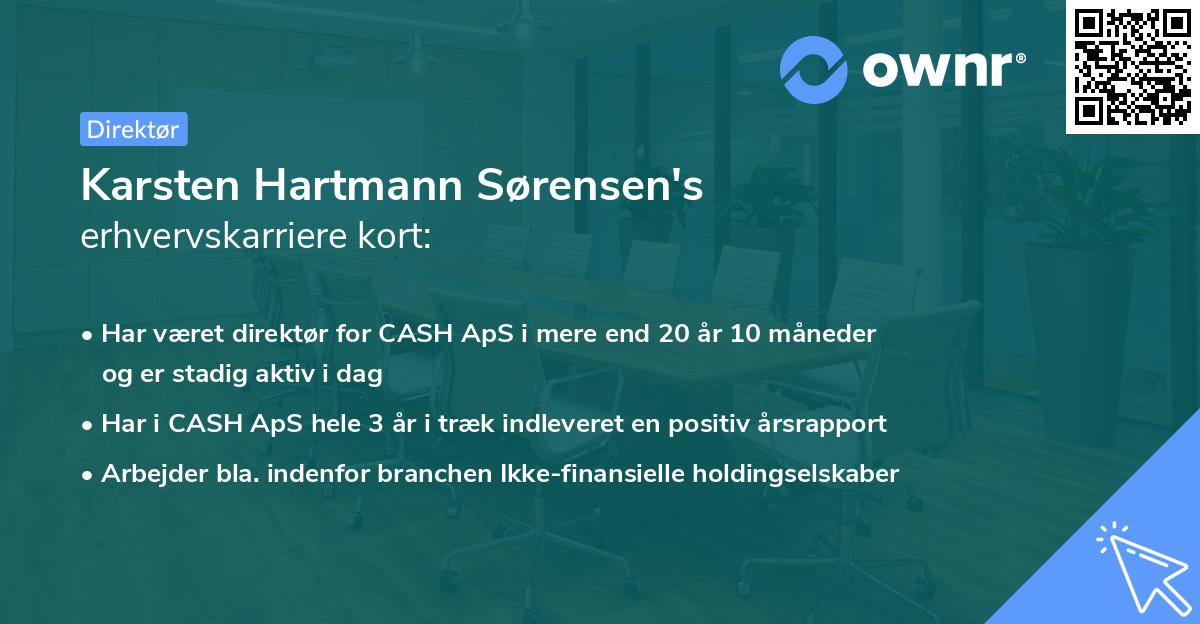 ownr®

Direktør

Karsten Hartmann Sørensen's
erhvervskarriere kort:

• Har været direktør for CASH ApS i mere end 20 år 10 måneder og er stadig aktiv i dag
• Har i CASH ApS hele 3 år i træk indleveret en positiv årsrapport
• Arbejder bla. indenfor branchen Ikke-finansielle holdingselskaber